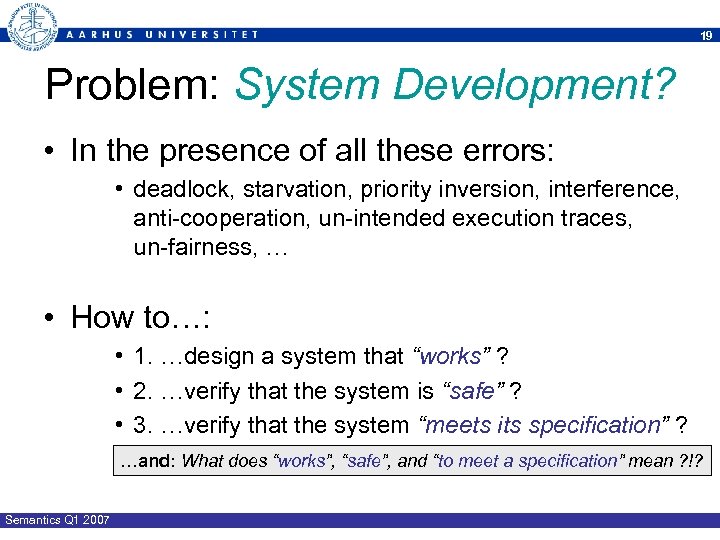 AARHUS UNIVERSITET

19

Problem: System Development?

• In the presence of all these errors:

• deadlock, starvation, priority inversion, interference, anti-cooperation, un-intended execution traces, un-fairness, …

• How to…:

• 1. …design a system that “works” ?

• 2. …verify that the system is “safe” ?

• 3. …verify that the system “meets its specification” ?

…and: What does “works”, “safe”, and “to meet a specification” mean ?!?

Semantics Q1 2007